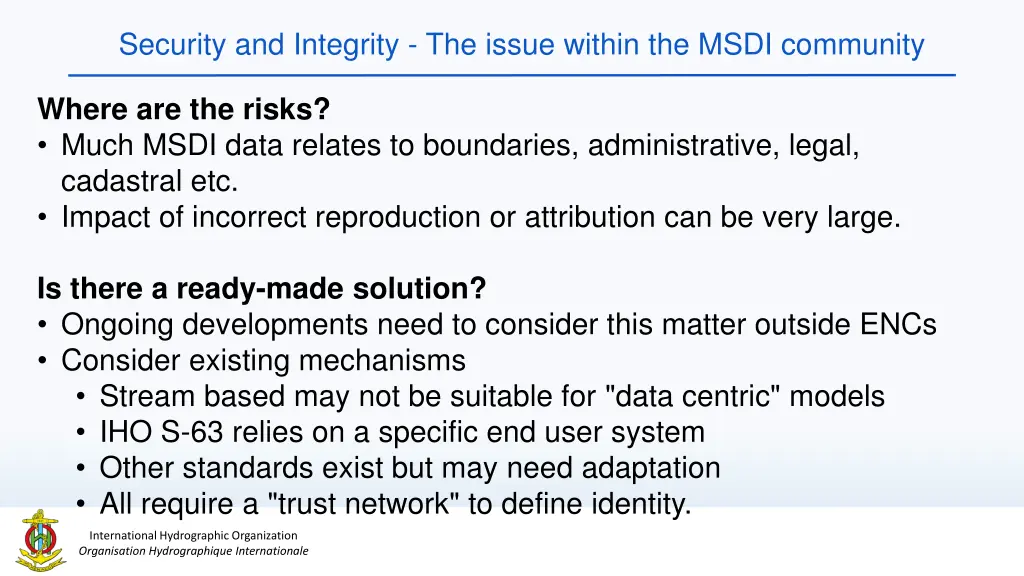 Security and Integrity - The issue within the MSDI community

Where are the risks?
• Much MSDI data relates to boundaries, administrative, legal, cadastral etc.
• Impact of incorrect reproduction or attribution can be very large.

Is there a ready-made solution?
• Ongoing developments need to consider this matter outside ENCs
• Consider existing mechanisms
  • Stream based may not be suitable for "data centric" models
  • IHO S-63 relies on a specific end user system
  • Other standards exist but may need adaptation
  • All require a "trust network" to define identity.

International Hydrographic Organization
Organisation Hydrographique Internationale